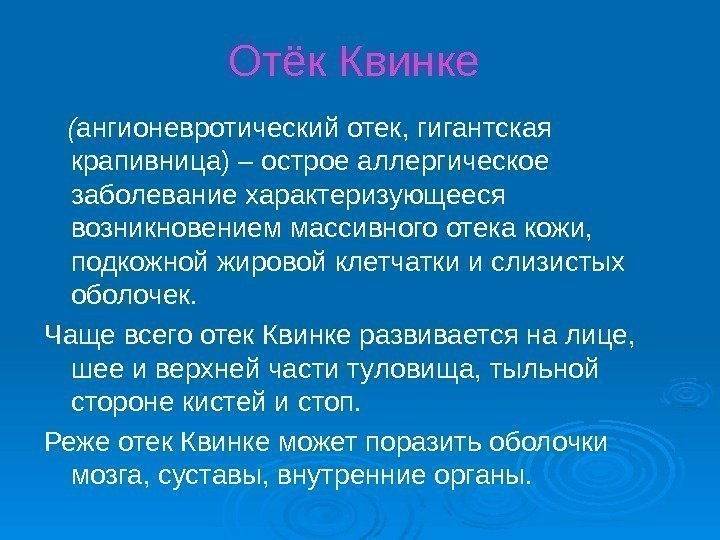 Отёк Квинке

(ангионевротический отек, гигантская крапивница) – острое аллергическое заболевание характеризующееся возникновением массивного отека кожи, подкожной жировой клетчатки и слизистых оболочек.

Чаще всего отек Квинке развивается на лице, шее и верхней части туловища, тыльной стороне кистей и стоп.

Реже отек Квинке может поразить оболочки мозга, суставы, внутренние органы.